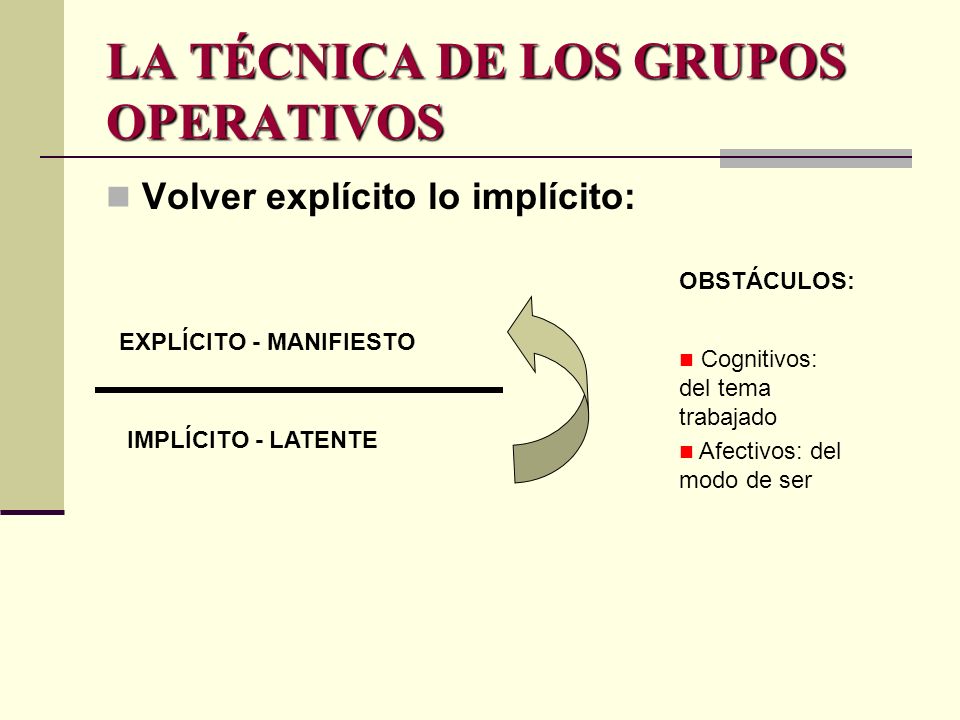 LA TÉCNICA DE LOS GRUPOS OPERATIVOS

Volver explícito lo implícito:

EXPLÍCITO - MANIFIESTO

IMPLÍCITO - LATENTE

OBSTÁCULOS:

Cognitivos: del tema trabajado

Afectivos: del modo de ser